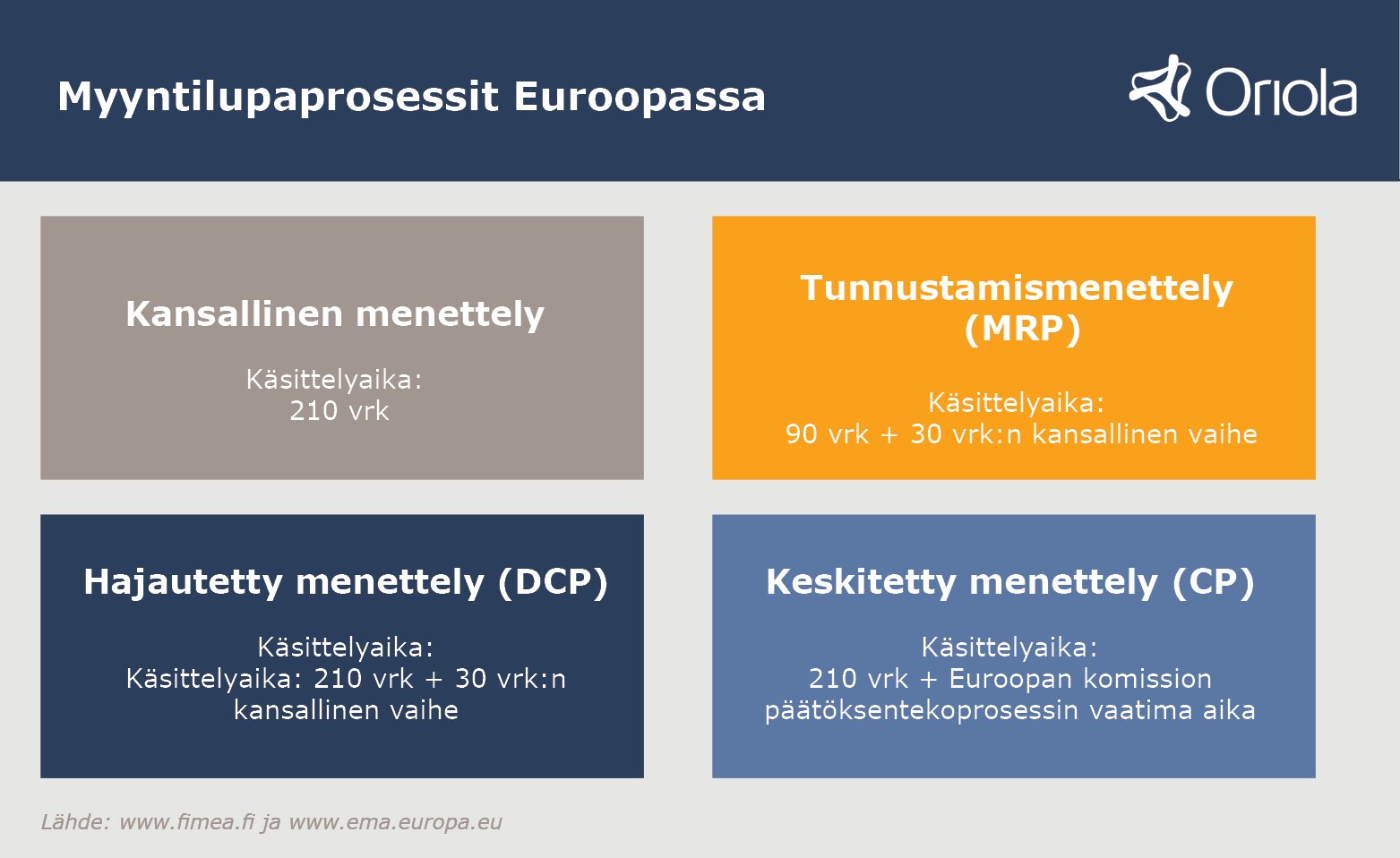 Myyntilupaprosessit Euroopassa

Oriola

Kansallinen menettely

Käsittelyaika:
210 vrk

Tunnustamismenettely (MRP)

Käsittelyaika:
90 vrk + 30 vrk:n kansallinen vaihe

Hajautetty menettely (DCP)

Käsittelyaika:
Käsittelyaika: 210 vrk + 30 vrk:n kansallinen vaihe

Keskitetty menettely (CP)

Käsittelyaika:
210 vrk + Euroopan komission päätöksentekoprosessin vaatima aika

Lähde: www.fimea.fi ja www.ema.europa.eu